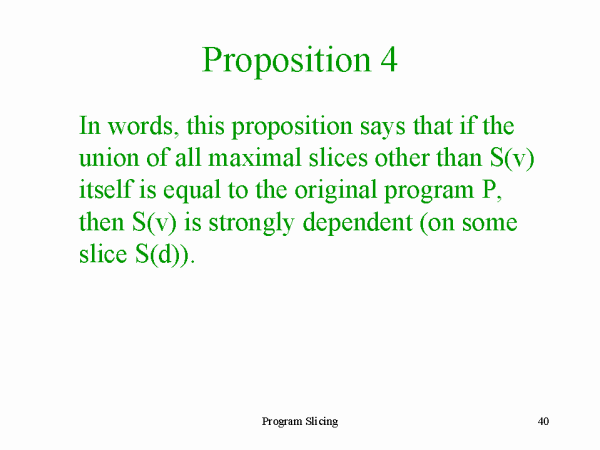 Proposition 4

In words, this proposition says that if the union of all maximal slices other than S(v) itself is equal to the original program P, then S(v) is strongly dependent (on some slice S(d)).

Program Slicing

40